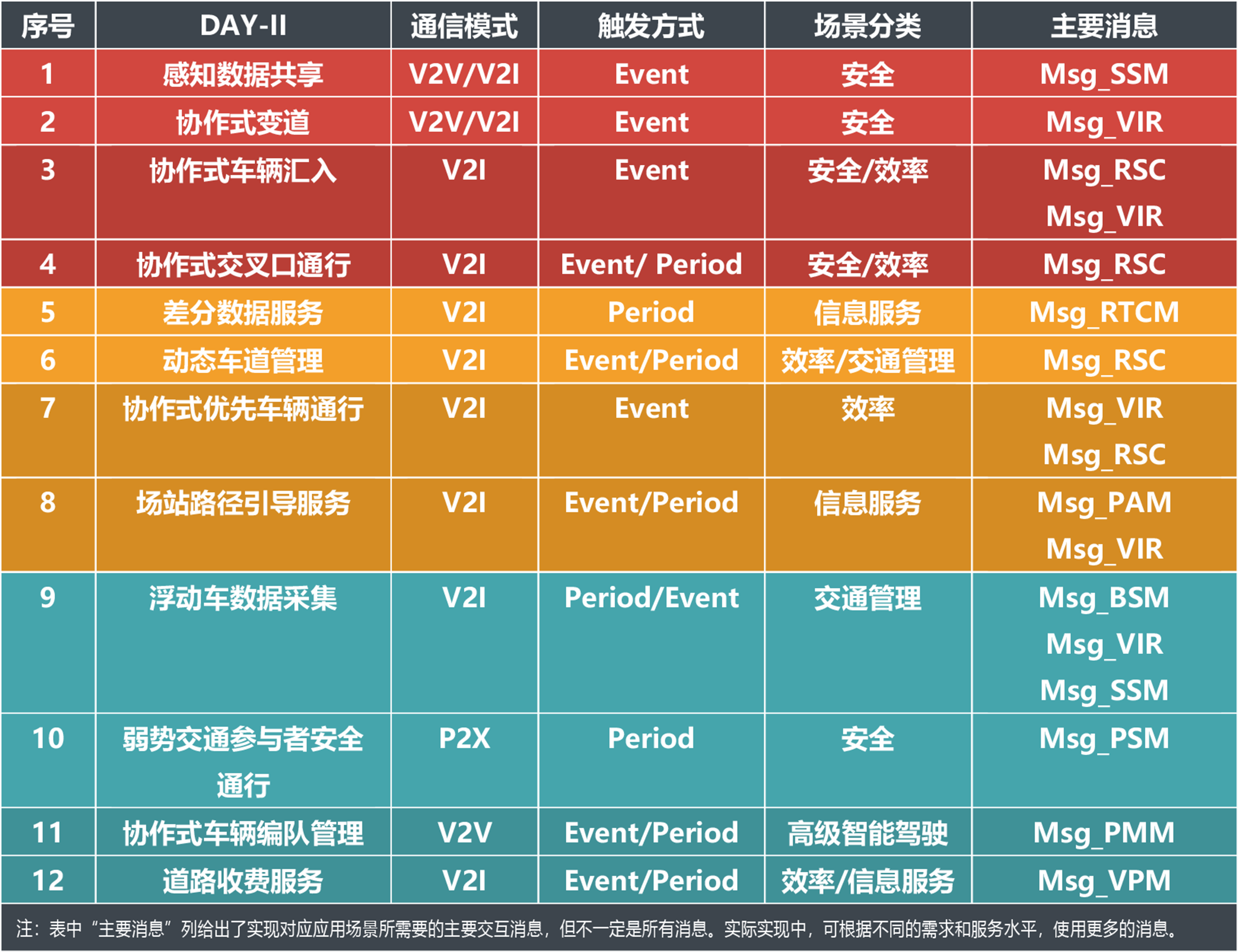 | 序号 | DAY-II | 通信模式 | 触发方式 | 场景分类 | 主要消息 |
|---|---|---|---|---|---|
| 1 | 感知数据共享 | V2V/V2I | Event | 安全 | Msg_SSM |
| 2 | 协作式变道 | V2V/V2I | Event | 安全 | Msg_VIR |
| 3 | 协作式车辆汇入 | V2I | Event | 安全/效率 | Msg_RSC Msg_VIR |
| 4 | 协作式交叉口通行 | V2I | Event/ Period | 安全/效率 | Msg_RSC |
| 5 | 差分数据服务 | V2I | Period | 信息服务 | Msg_RTCM |
| 6 | 动态车道管理 | V2I | Event/Period | 效率/交通管理 | Msg_RSC |
| 7 | 协作式优先车辆通行 | V2I | Event | 效率 | Msg_VIR Msg_RSC |
| 8 | 场站路径引导服务 | V2I | Event/Period | 信息服务 | Msg_PAM Msg_VIR |
| 9 | 浮动车数据采集 | V2I | Period/Event | 交通管理 | Msg_BSM Msg_VIR Msg_SSM |
| 10 | 弱势交通参与者安全通行 | P2X | Period | 安全 | Msg_PSM |
| 11 | 协作式车辆编队管理 | V2V | Event/Period | 高级智能驾驶 | Msg_PMM |
| 12 | 道路收费服务 | V2I | Event/Period | 效率/信息服务 | Msg_VPM |

注：表中“主要消息”列给出了实现对应应用场景所需要的主要交互消息，但不一定是所有消息。实际实现中，可根据不同的需求和服务水平，使用更多的消息。